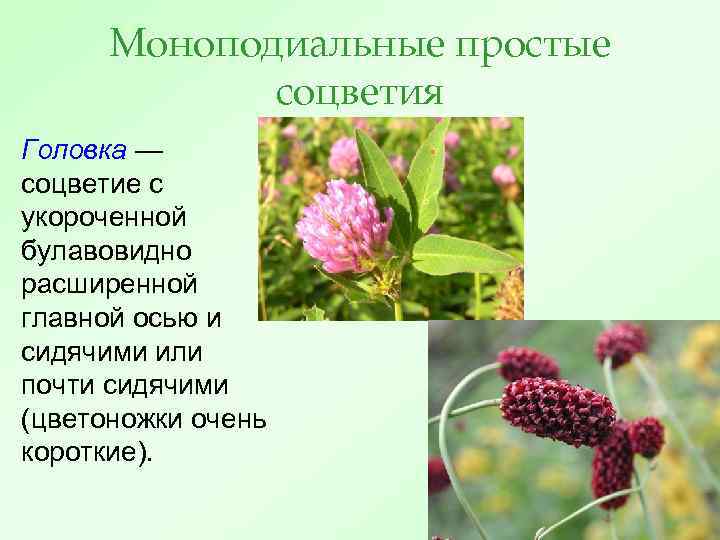 Моноподиальные простые соцветия

Головка — соцветие с укороченной булавовидно расширенной главной осью и сидячими или почти сидячими (цветоножки очень короткие).